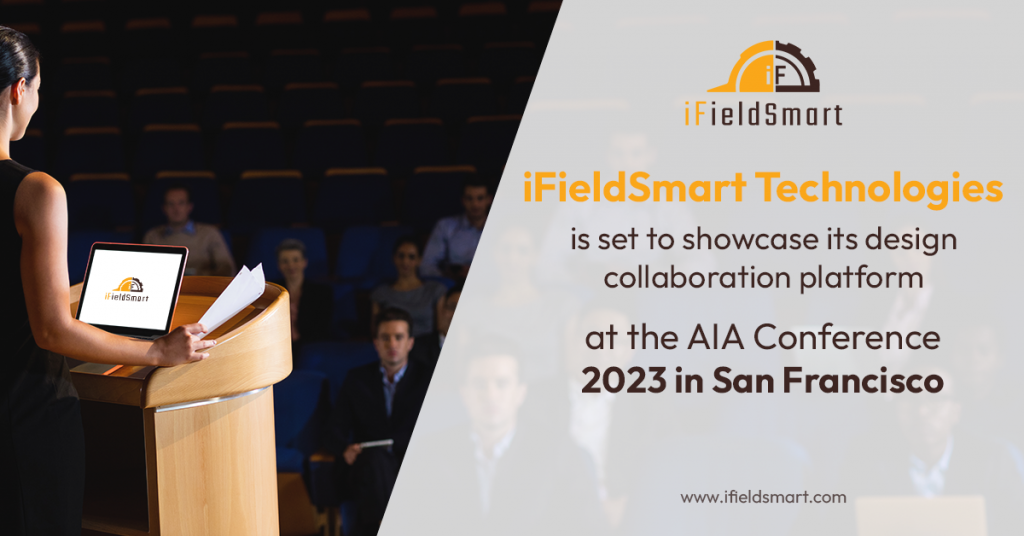 iF
iFieldSmart

iFieldSmart

iFieldSmart Technologies

is set to showcase its design collaboration platform

at the AIA Conference
2023 in San Francisco

www.ifieldsmart.com